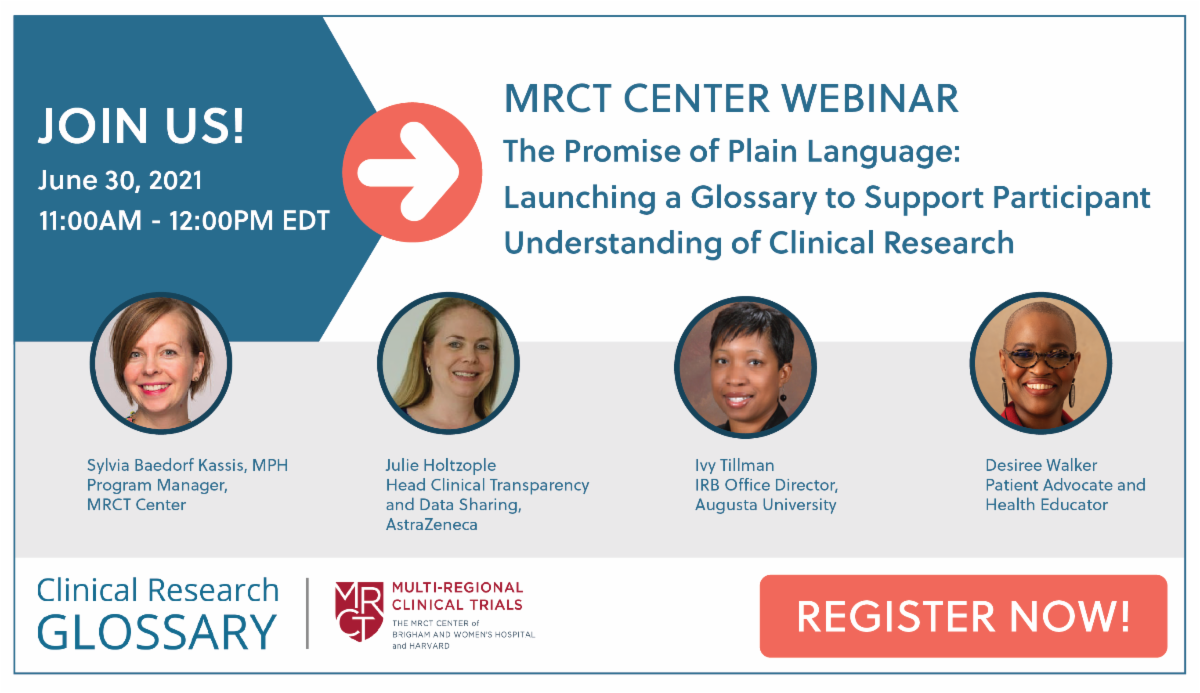 JOIN US!
June 30, 2021
11:00AM - 12:00PM EDT

MRCT CENTER WEBINAR
The Promise of Plain Language: Launching a Glossary to Support Participant Understanding of Clinical Research

Sylvia Baedorf Kassis, MPH
Program Manager,
MRCT Center

Julie Holtzople
Head Clinical Transparency and Data Sharing,
AstraZeneca

Ivy Tillman
IRB Office Director,
Augusta University

Desiree Walker
Patient Advocate and Health Educator

Clinical Research GLOSSARY

MRCT
MULTI-REGIONAL CLINICAL TRIALS
THE MRCT CENTER of BRIGHAM AND WOMEN'S HOSPITAL and HARVARD

REGISTER NOW!